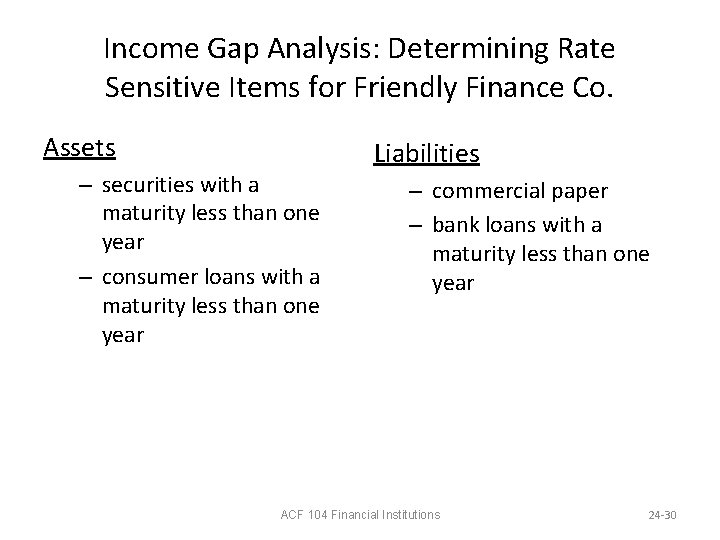 Income Gap Analysis: Determining Rate Sensitive Items for Friendly Finance Co.

Assets

– securities with a maturity less than one year

– consumer loans with a maturity less than one year

Liabilities

– commercial paper

– bank loans with a maturity less than one year

ACF 104 Financial Institutions

24-30